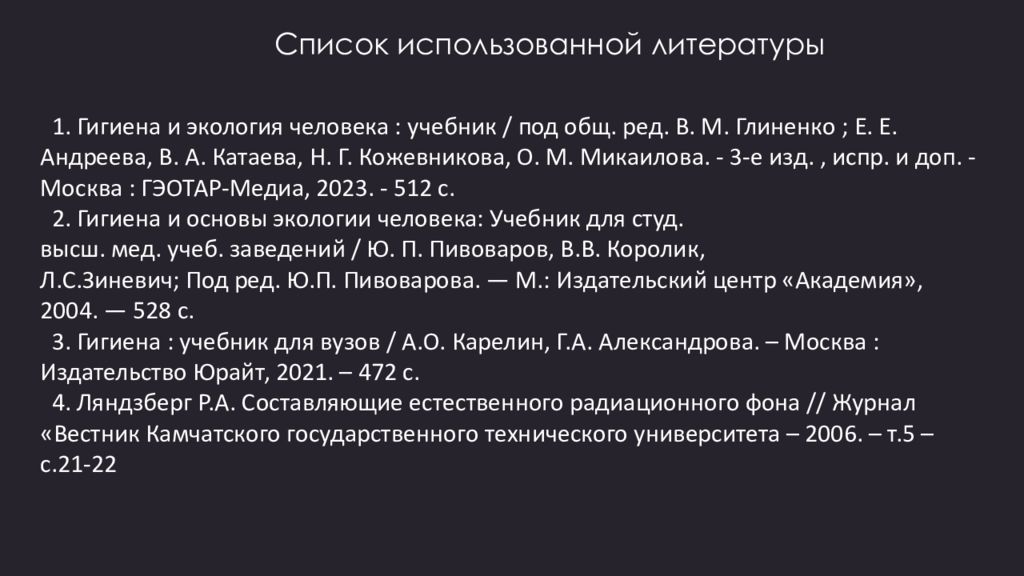 Список использованной литературы

1. Гигиена и экология человека : учебник / под общ. ред. В. М. Глиненко ; Е. Е. Андреева, В. А. Катаева, Н. Г. Кожевникова, О. М. Микаилова. - 3-е изд. , испр. и доп. - Москва : ГЭОТАР-Медиа, 2023. - 512 с.
2. Гигиена и основы экологии человека: Учебник для студ. высш. мед. учеб. заведений / Ю. П. Пивоваров, В.В. Королик, Л.С.Зиневич; Под ред. Ю.П. Пивоварова. — М.: Издательский центр «Академия», 2004. — 528 с.
3. Гигиена : учебник для вузов / А.О. Карелин, Г.А. Александрова. – Москва : Издательство Юрайт, 2021. – 472 с.
4. Ляндзберг Р.А. Составляющие естественного радиационного фона // Журнал «Вестник Камчатского государственного технического университета – 2006. – т.5 – с.21-22